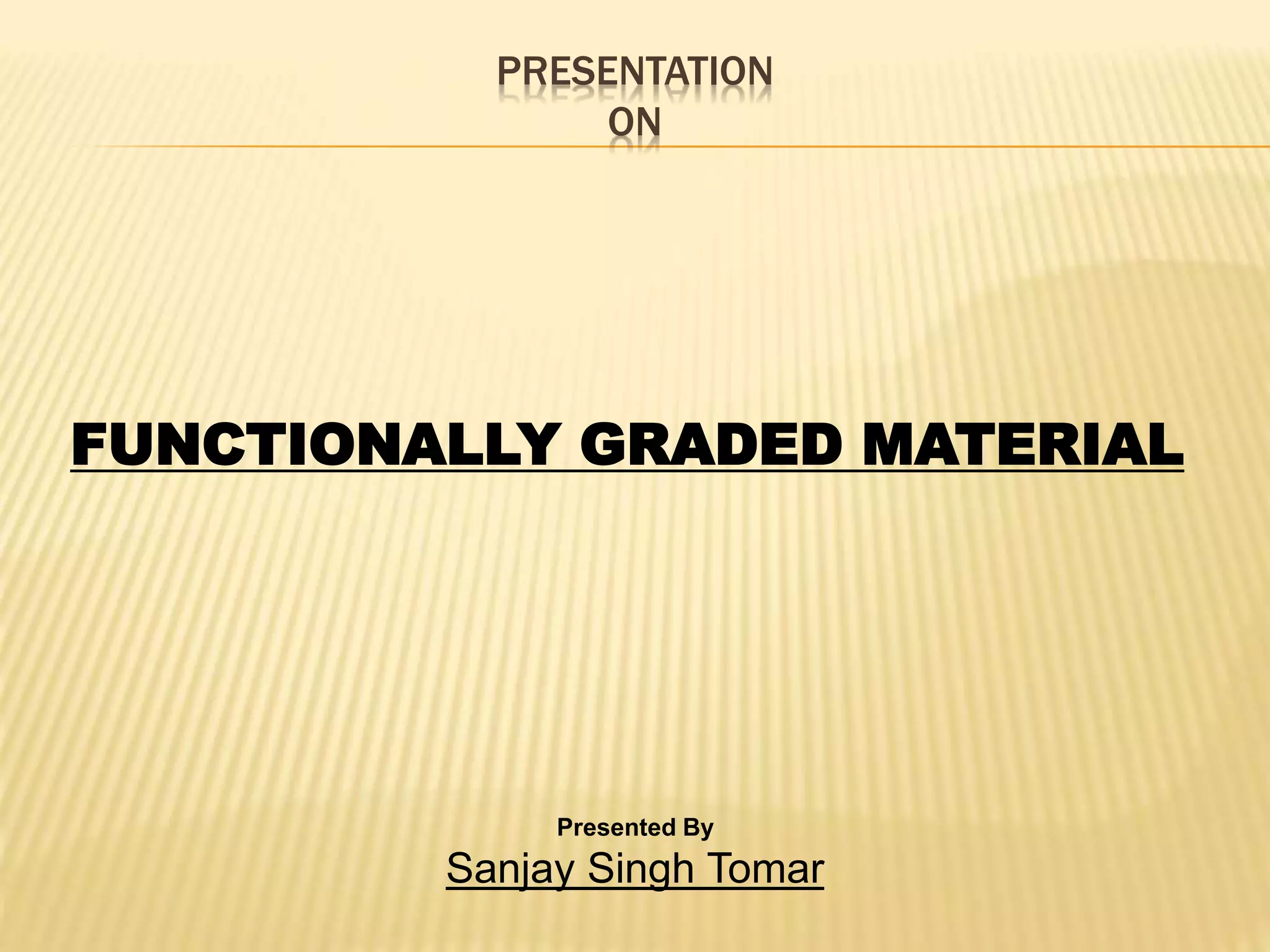 PRESENTATION
ON

FUNCTIONALLY GRADED MATERIAL

Presented By
Sanjay Singh Tomar